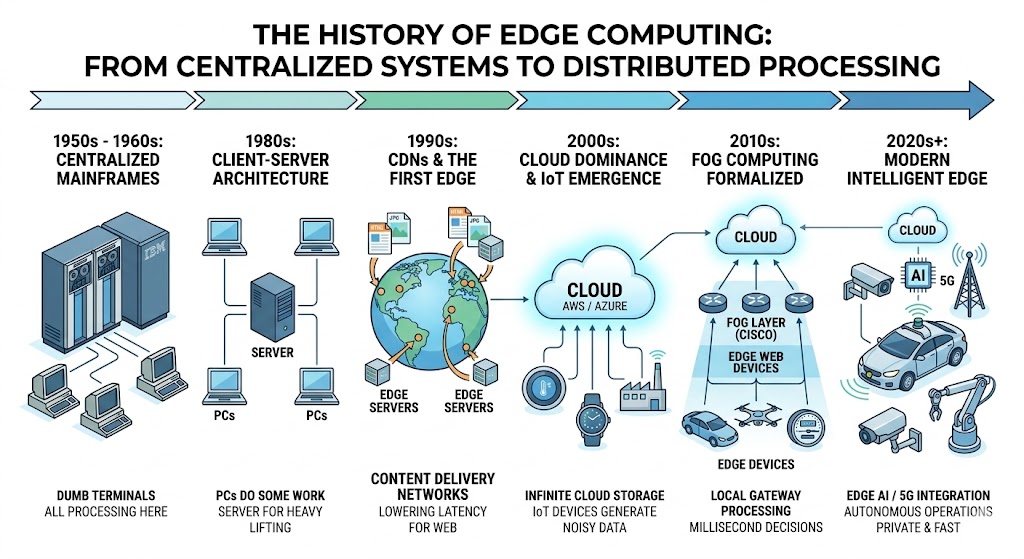 THE HISTORY OF EDGE COMPUTING:
FROM CENTRALIZED SYSTEMS TO DISTRIBUTED PROCESSING

1950s - 1960s:
CENTRALIZED MAINFRAMES

IBM

DUMB TERMINALS
ALL PROCESSING HERE

1980s:
CLIENT-SERVER ARCHITECTURE

SERVER

PCs

PCs

PCs DO SOME WORK
SERVER FOR HEAVY LIFTING

1990s:
CDNs & THE FIRST EDGE

JPG

JPG

EDGE SERVERS

EDGE SERVERS

CONTENT DELIVERY NETWORKS
LOWERING LATENCY FOR WEB

2000s:
CLOUD DOMINANCE & IoT EMERGENCE

CLOUD
AWS / AZURE

INFINITE CLOUD STORAGE
IoT DEVICES GENERATE NOISY DATA

2010s:
FOG COMPUTING FORMALIZED

CLOUD

FOG LAYER (CISCO)

EDGE WEB DEVICES

EDGE DEVICES

LOCAL GATEWAY PROCESSING
MILLISECOND DECISIONS

2020s+:
MODERN INTELLIGENT EDGE

CLOUD

AI

5G

EDGE AI / 5G INTEGRATION
AUTONOMOUS OPERATIONS
PRIVATE & FAST